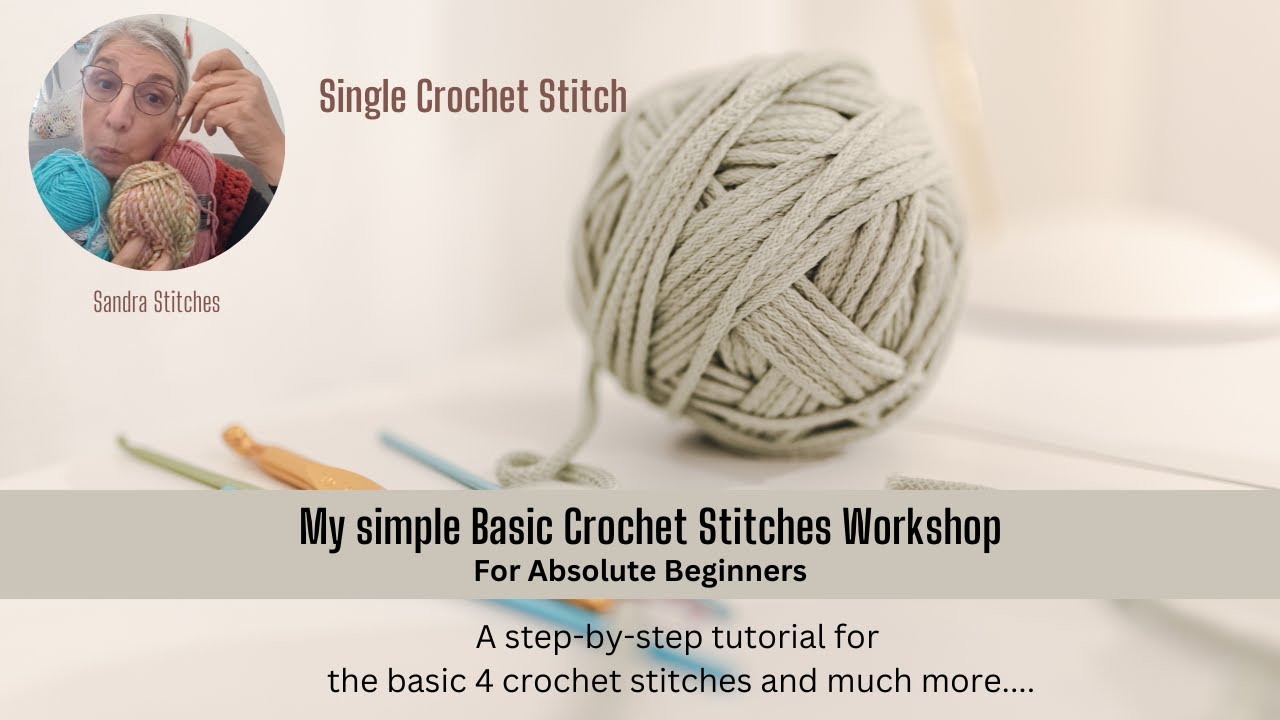 Single Crochet Stitch

Sandra Stitches

My simple Basic Crochet Stitches Workshop
For Absolute Beginners

A step-by-step tutorial for
the basic 4 crochet stitches and much more....